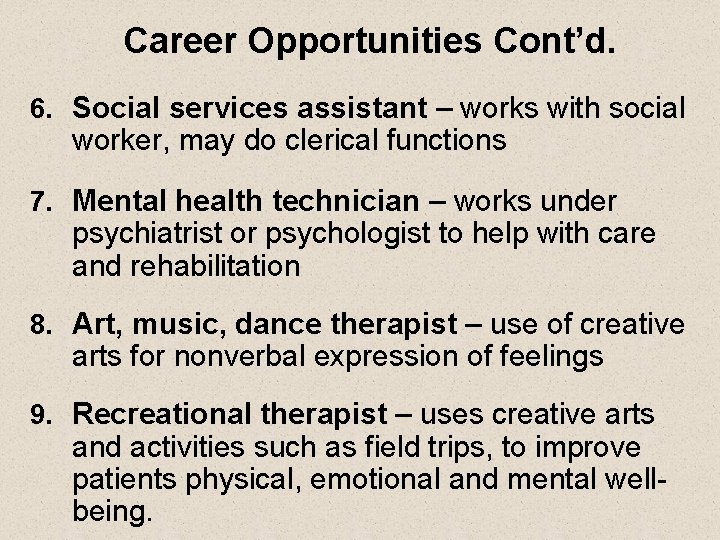 Career Opportunities Cont'd.

6. Social services assistant – works with social worker, may do clerical functions

7. Mental health technician – works under psychiatrist or psychologist to help with care and rehabilitation

8. Art, music, dance therapist – use of creative arts for nonverbal expression of feelings

9. Recreational therapist – uses creative arts and activities such as field trips, to improve patients physical, emotional and mental well-being.